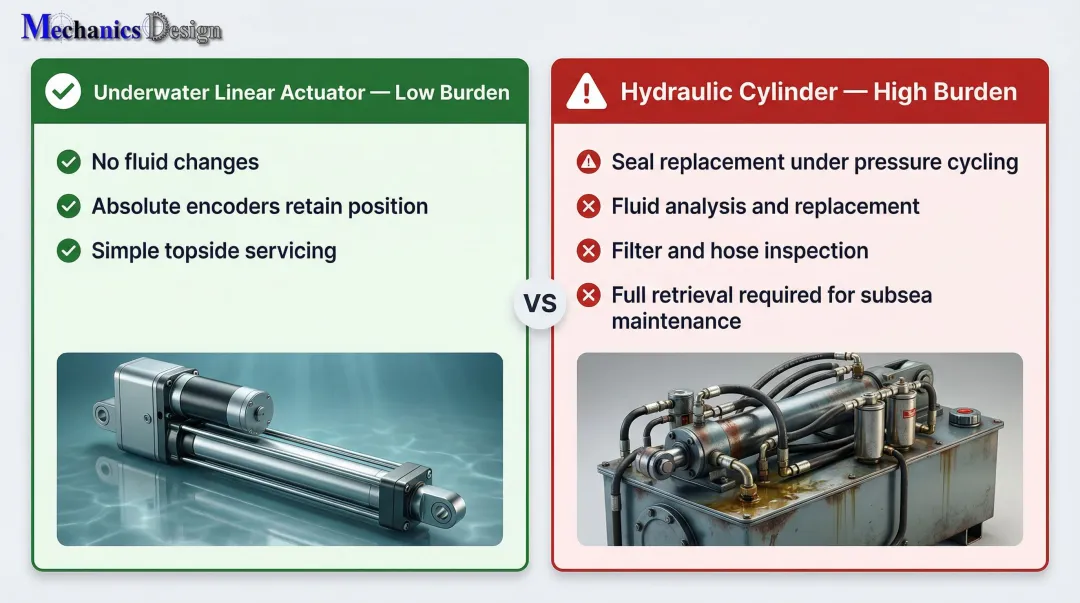 Mechanics Design

Underwater Linear Actuator — Low Burden

No fluid changes

Absolute encoders retain position

Simple topside servicing

VS

Hydraulic Cylinder — High Burden

Seal replacement under pressure cycling

Fluid analysis and replacement

Filter and hose inspection

Full retrieval required for subsea maintenance